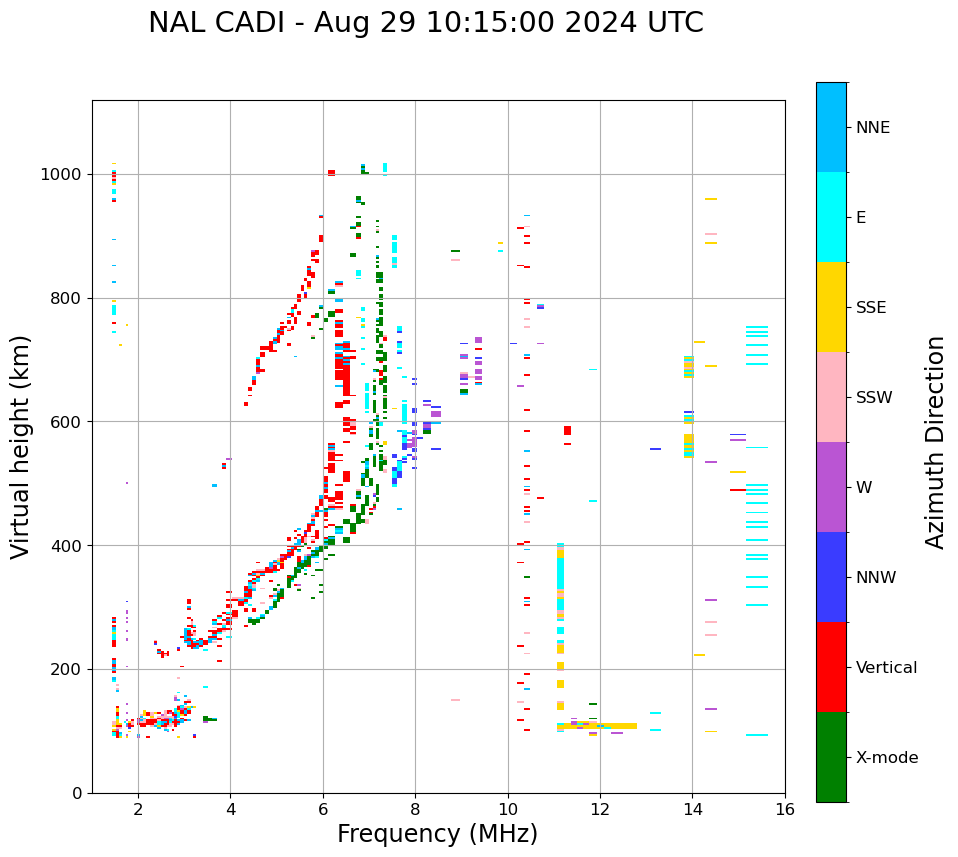 NAL CADI - Aug 29 10:15:00 2024 UTC

Virtual height (km)

1000
800
600
400
200
0

2
4
6
8
10
12
14
16

Frequency (MHz)

NNE
E
SSE
SSW
W
NNW
Vertical
X-mode

Azimuth Direction